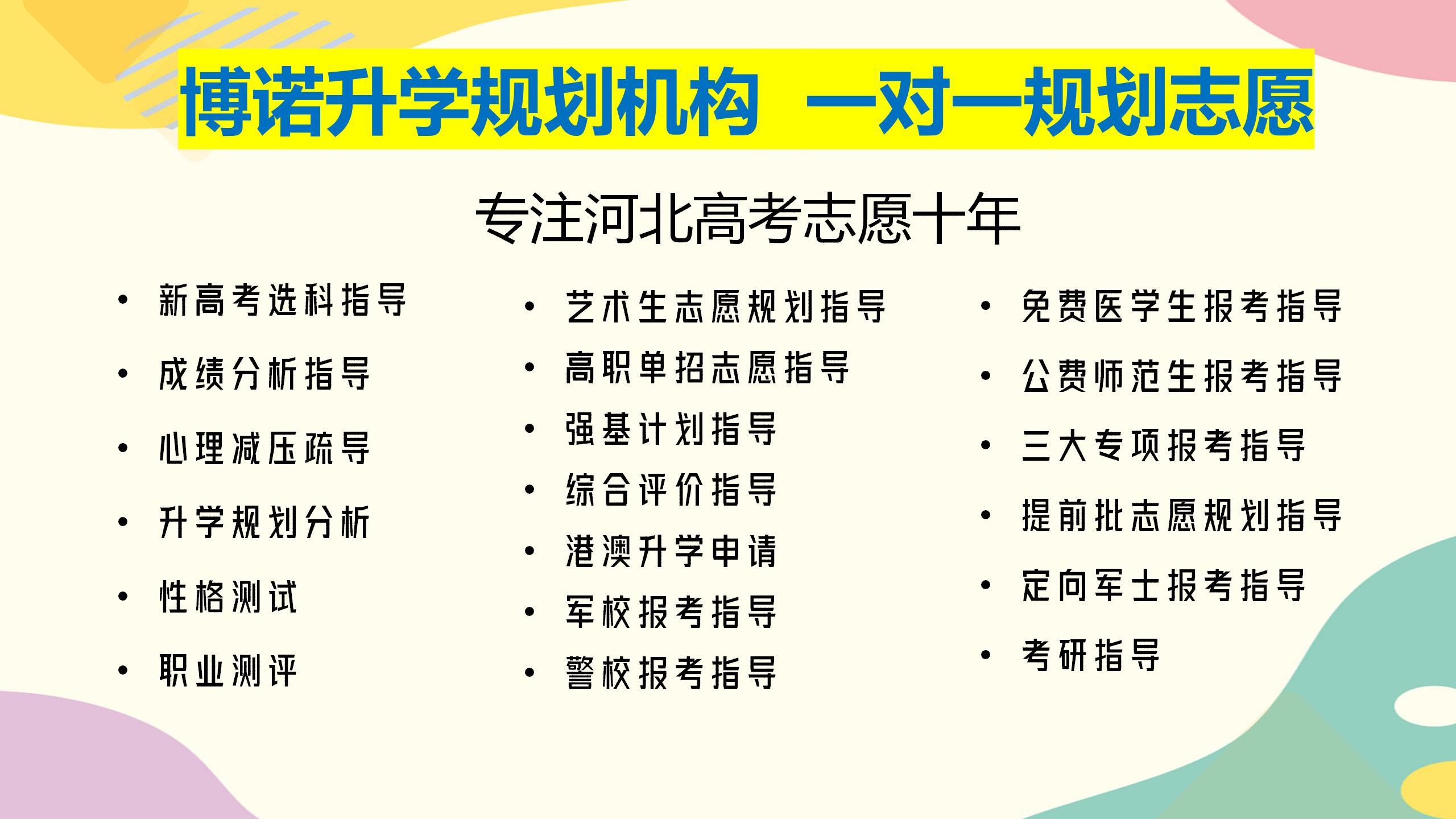 博诺升学规划机构 一对一规划志愿

专注河北高考志愿十年

• 新高考选科指导
• 成绩分析指导
• 心理减压疏导
• 升学规划分析
• 性格测试
• 职业测评

• 艺术生志愿规划指导
• 高职单招志愿指导
• 强基计划指导
• 综合评价指导
• 港澳升学申请
• 军校报考指导
• 警校报考指导

• 免费医学生报考指导
• 公费师范生报考指导
• 三大专项报考指导
• 提前批志愿规划指导
• 定向军士报考指导
• 考研指导